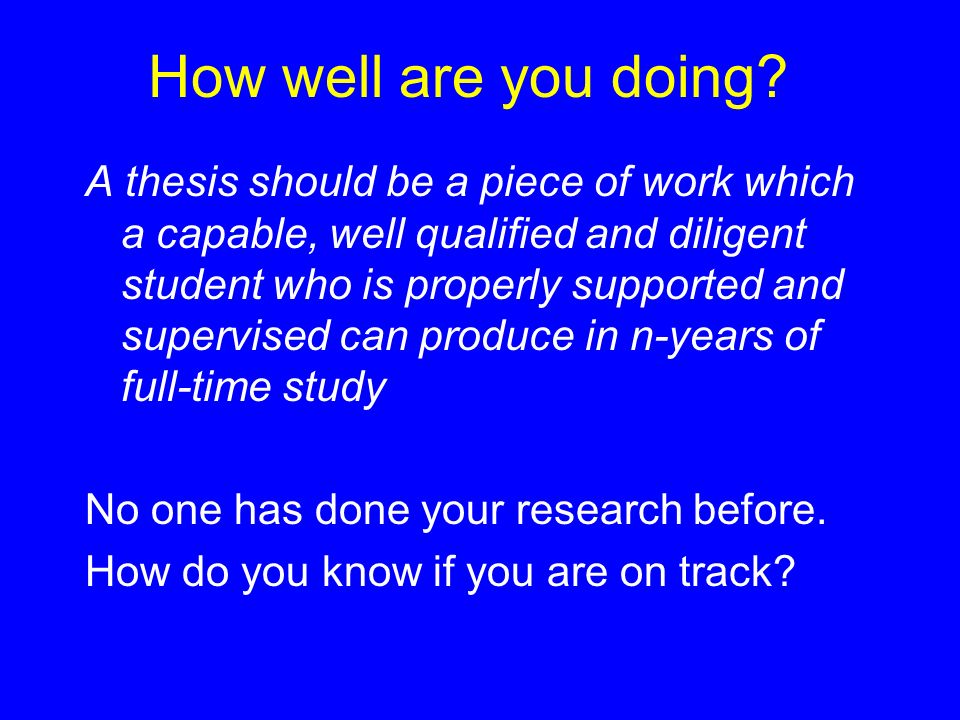 How well are you doing?

A thesis should be a piece of work which a capable, well qualified and diligent student who is properly supported and supervised can produce in n-years of full-time study

No one has done your research before.

How do you know if you are on track?